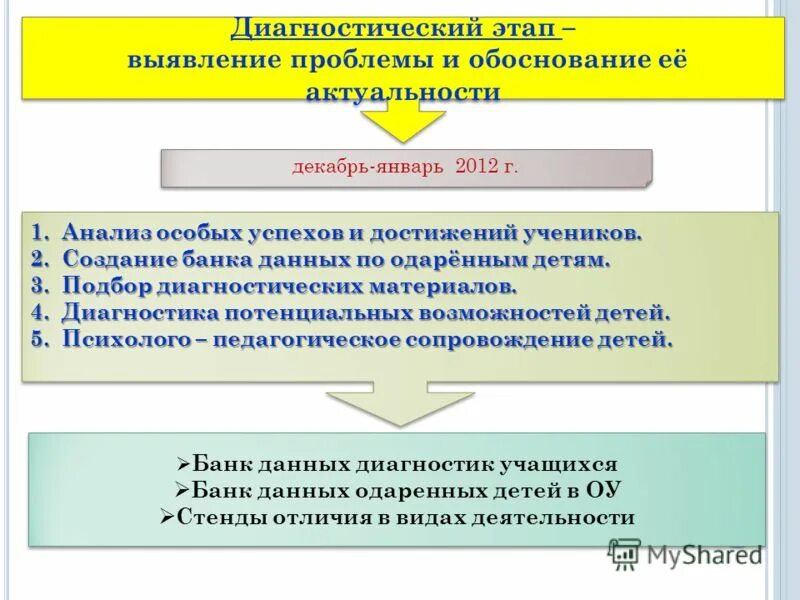 Диагностический этап – выявление проблемы и обоснование её актуальности

декабрь-январь 2012 г.

1. Анализ особых успехов и достижений учеников.
2. Создание банка данных по одарённым детям.
3. Подбор диагностических материалов.
4. Диагностика потенциальных возможностей детей.
5. Психолого – педагогическое сопровождение детей.

➢Банк данных диагностик учащихся
➢Банк данных одаренных детей в ОУ
➢Стенды отличия в видах деятельности

MyShared